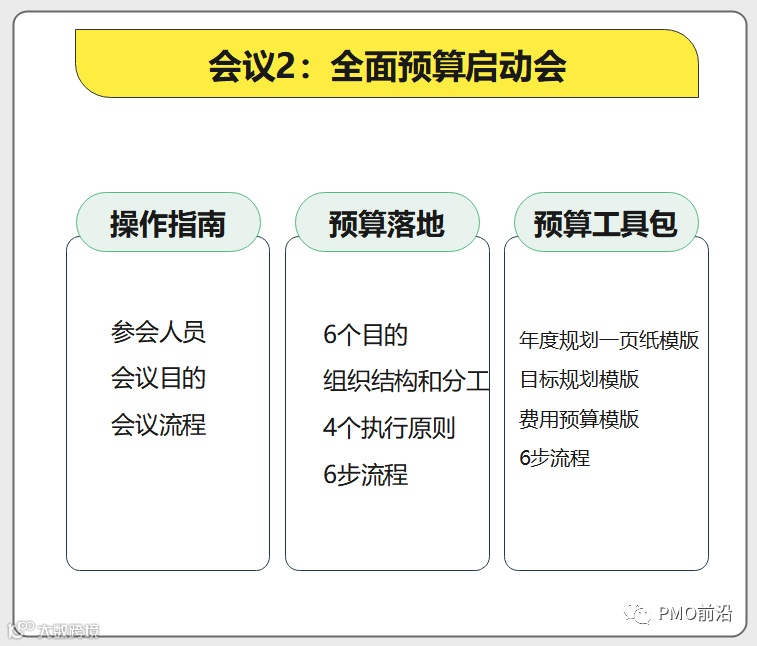 会议2：全面预算启动会

操作指南

参会人员
会议目的
会议流程

预算落地

6个目的
组织结构和分工
4个执行原则
6步流程

预算工具包

年度规划一页纸模版
目标规划模版
费用预算模版
6步流程

PMO前沿

大数跨境